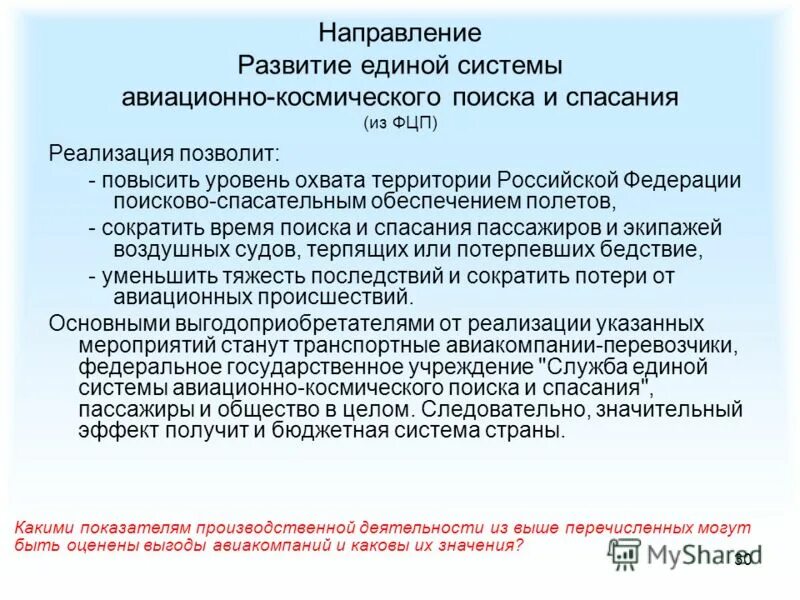 Направление
Развитие единой системы
авиационно-космического поиска и спасания
(из ФЦП)

Реализация позволит:
- повысить уровень охвата территории Российской Федерации поисково-спасательным обеспечением полетов,
- сократить время поиска и спасания пассажиров и экипажей воздушных судов, терпящих или потерпевших бедствие,
- уменьшить тяжесть последствий и сократить потери от авиационных происшествий.

Основными выгодоприобретателями от реализации указанных мероприятий станут транспортные авиакомпании-перевозчики, федеральное государственное учреждение "Служба единой системы авиационно-космического поиска и спасания", пассажиры и общество в целом. Следовательно, значительный эффект получит и бюджетная система страны.

Какими показателям производственной деятельности из выше перечисленных могут быть оценены выгоды авиакомпаний и каковы их значения?

MyShared

30